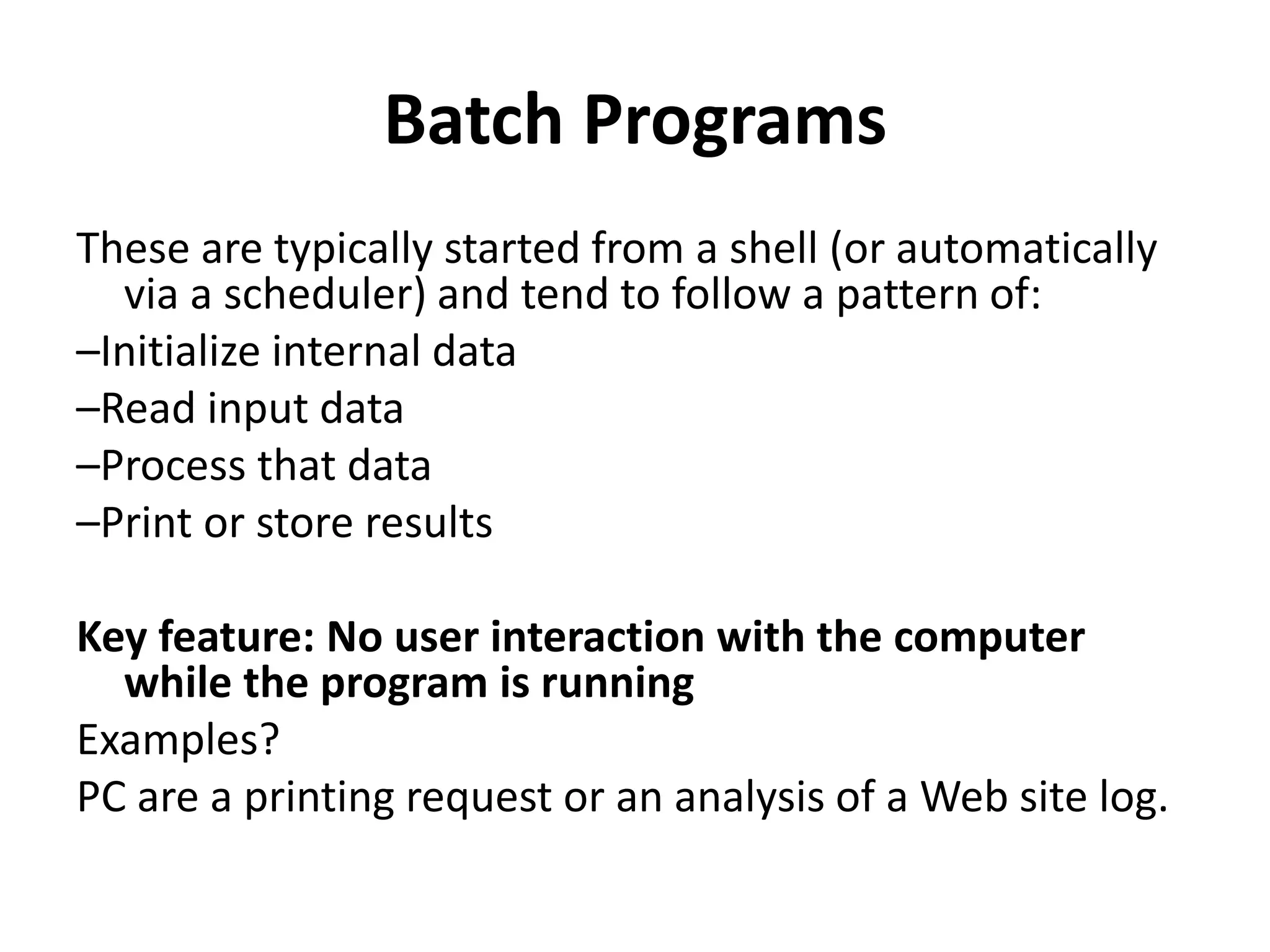 Batch Programs

These are typically started from a shell (or automatically via a scheduler) and tend to follow a pattern of:

–Initialize internal data

–Read input data

–Process that data

–Print or store results

Key feature: No user interaction with the computer while the program is running

Examples?

PC are a printing request or an analysis of a Web site log.